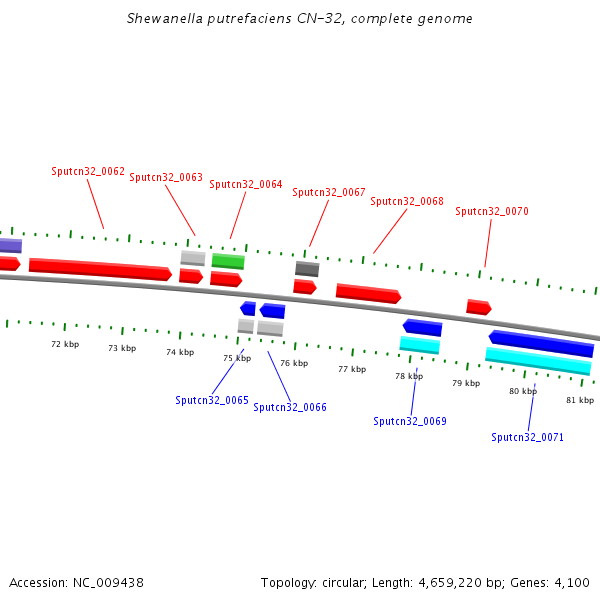 Shewanella putrefaciens CN-32, complete genome

Sputcn32_0062
Sputcn32_0063
Sputcn32_0064
Sputcn32_0067
Sputcn32_0068
Sputcn32_0070

72 kbp
73 kbp
74 kbp
75 kbp
76 kbp
77 kbp
78 kbp
79 kbp
80 kbp
81 kbp

Sputcn32_0065
Sputcn32_0066
Sputcn32_0069
Sputcn32_0071

Accession: NC_009438

Topology: circular; Length: 4,659,220 bp; Genes: 4,100